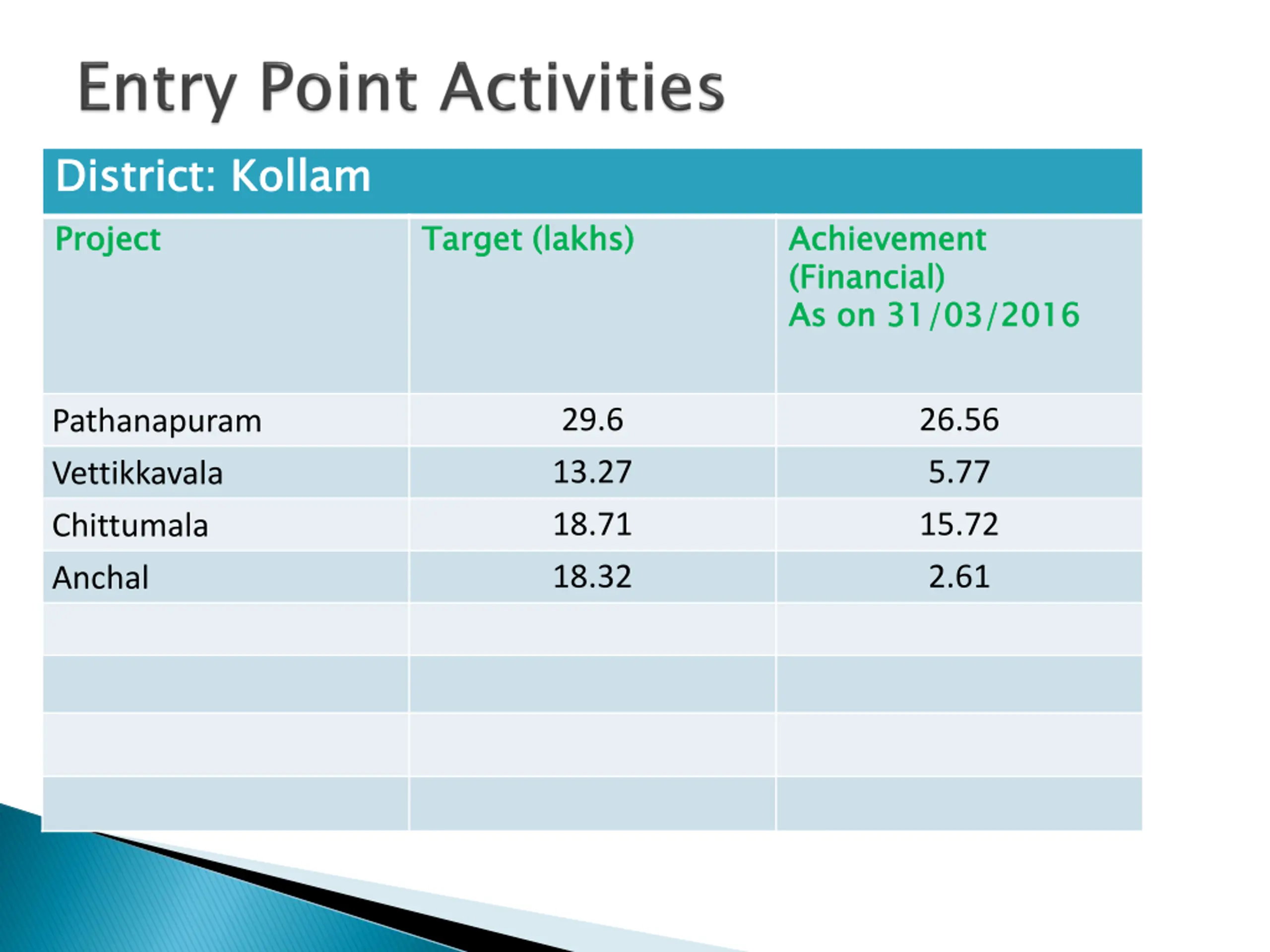 Entry Point Activities

District: Kollam

| Project | Target (lakhs) | Achievement (Financial) As on 31/03/2016 |
|---|---|---|
| Pathanapuram | 29.6 | 26.56 |
| Vettikkavala | 13.27 | 5.77 |
| Chittumala | 18.71 | 15.72 |
| Anchal | 18.32 | 2.61 |
| | | |
| | | |
| | | |
| | | |